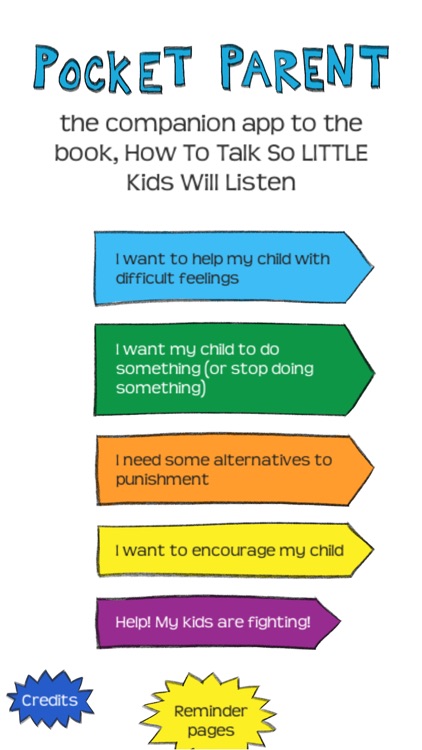 POCKET PARENT

the companion app to the book, How To Talk So LITTLE Kids Will Listen

I want to help my child with difficult feelings

I want my child to do something (or stop doing something)

I need some alternatives to punishment

I want to encourage my child

Help! My kids are fighting!

Credits

Reminder pages